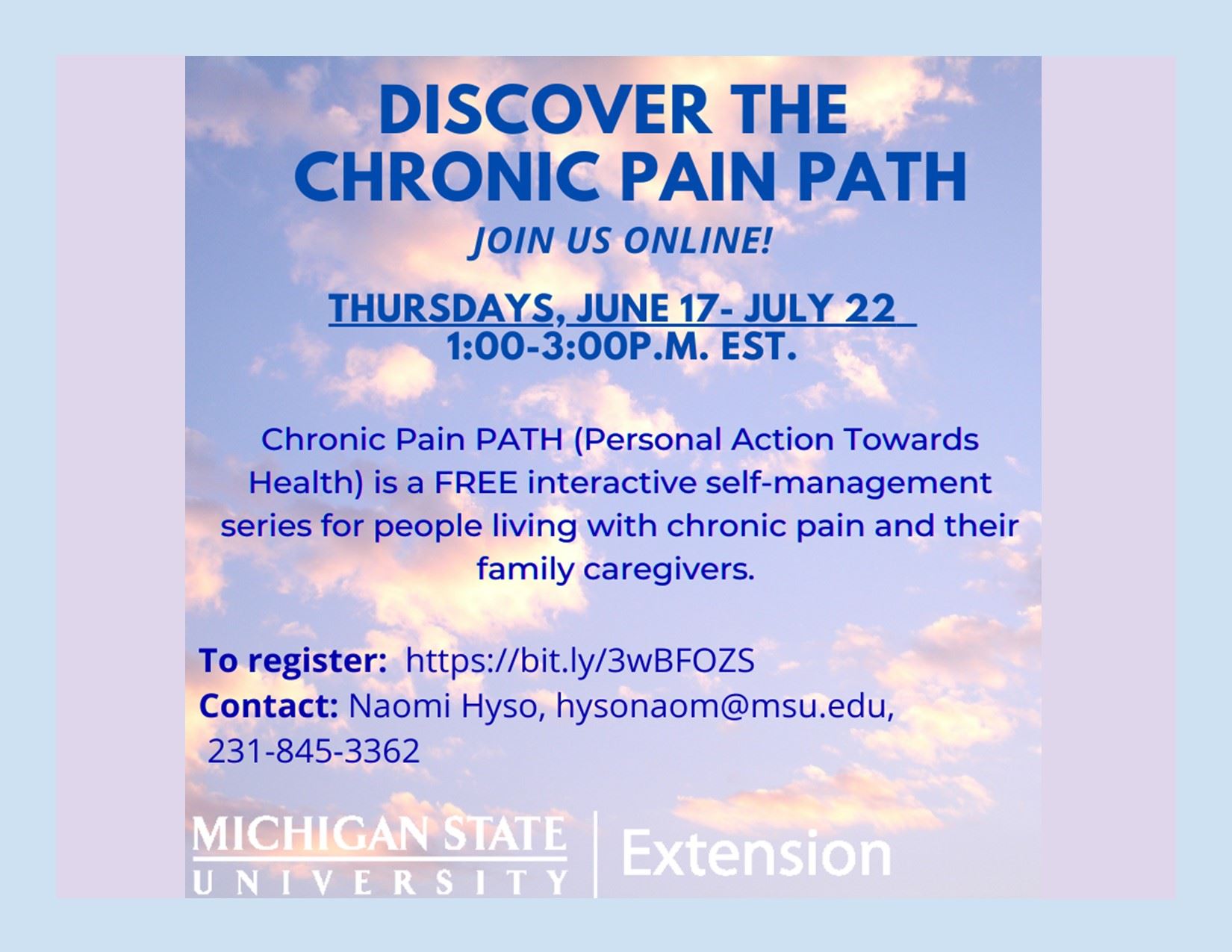 DISCOVER THE CHRONIC PAIN PATH

JOIN US ONLINE!

THURSDAYS, JUNE 17- JULY 22
1:00-3:00P.M. EST.

Chronic Pain PATH (Personal Action Towards Health) is a FREE interactive self-management series for people living with chronic pain and their family caregivers.

To register: https://bit.ly/3wBFOZS
Contact: Naomi Hyso, hysonaom@msu.edu, 231-845-3362

MICHIGAN STATE UNIVERSITY | Extension